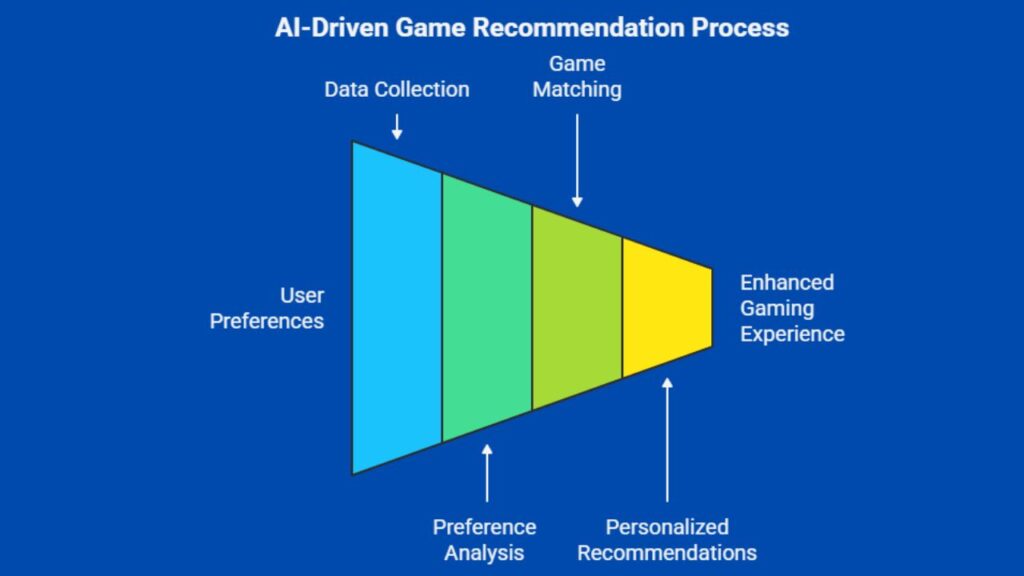 AI-Driven Game Recommendation Process

Data Collection

Game Matching

User Preferences

Enhanced Gaming Experience

Preference Analysis

Personalized Recommendations